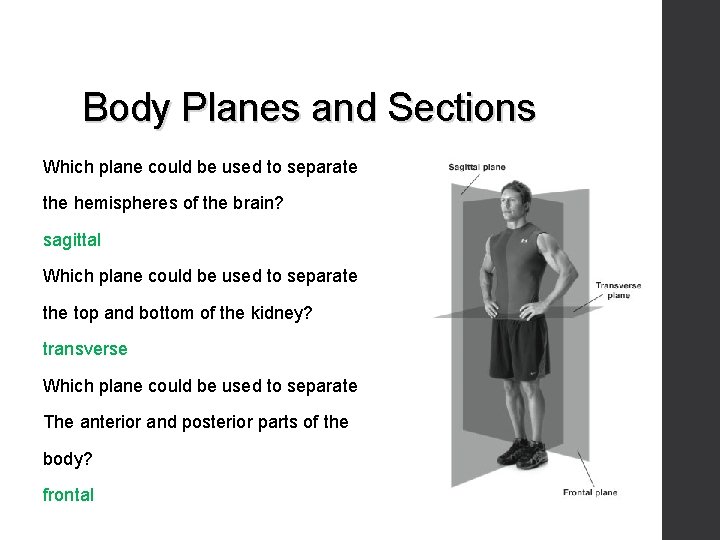 Body Planes and Sections

Which plane could be used to separate the hemispheres of the brain?

sagittal

Which plane could be used to separate the top and bottom of the kidney?

transverse

Which plane could be used to separate The anterior and posterior parts of the body?

frontal

Sagittal plane

Transverse plane

Frontal plane